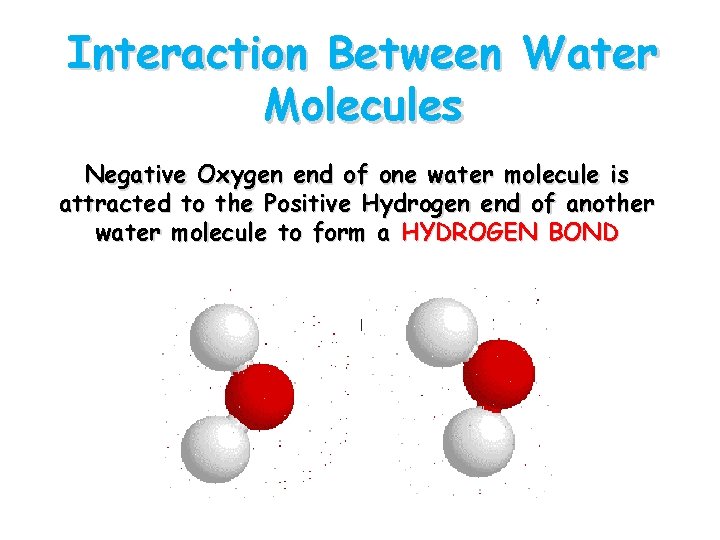 Interaction Between Water Molecules

Negative Oxygen end of one water molecule is attracted to the Positive Hydrogen end of another water molecule to form a HYDROGEN BOND